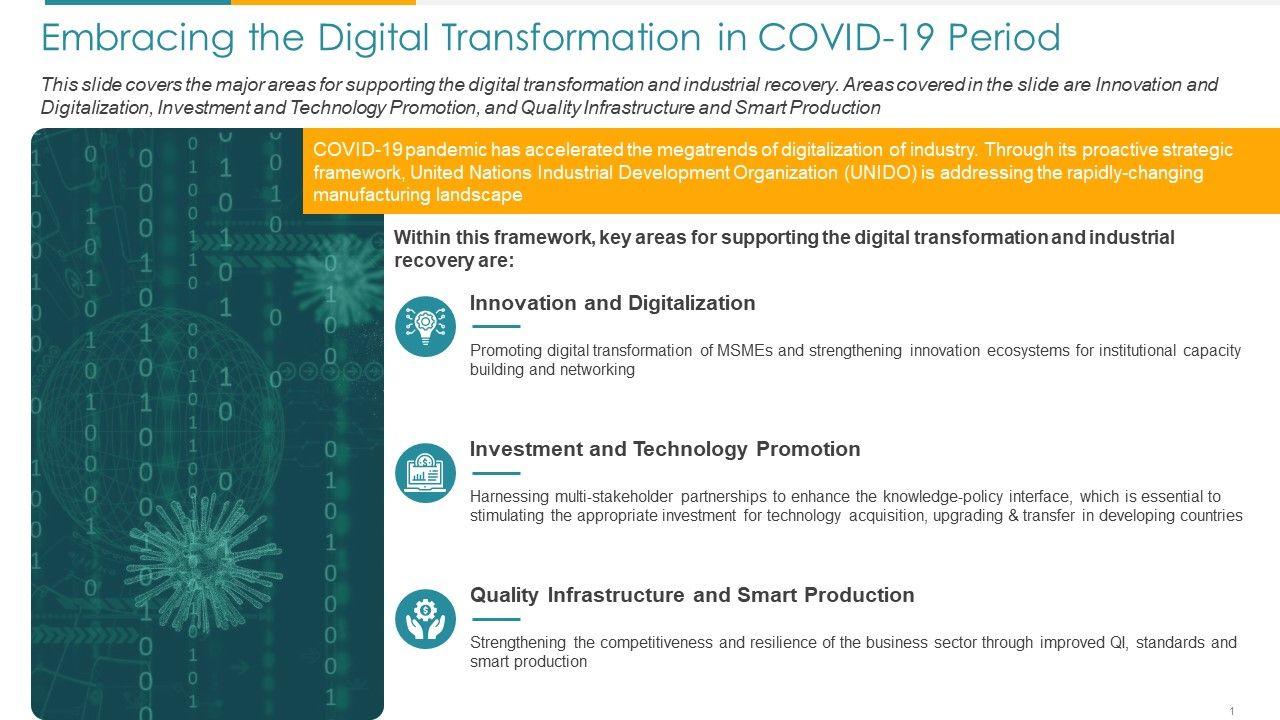 Embracing the Digital Transformation in COVID-19 Period

This slide covers the major areas for supporting the digital transformation and industrial recovery. Areas covered in the slide are Innovation and Digitalization, Investment and Technology Promotion, and Quality Infrastructure and Smart Production

COVID-19 pandemic has accelerated the megatrends of digitalization of industry. Through its proactive strategic framework, United Nations Industrial Development Organization (UNIDO) is addressing the rapidly-changing manufacturing landscape

Within this framework, key areas for supporting the digital transformation and industrial recovery are:

Innovation and Digitalization

Promoting digital transformation of MSMEs and strengthening innovation ecosystems for institutional capacity building and networking

Investment and Technology Promotion

Harnessing multi-stakeholder partnerships to enhance the knowledge-policy interface, which is essential to stimulating the appropriate investment for technology acquisition, upgrading & transfer in developing countries

Quality Infrastructure and Smart Production

Strengthening the competitiveness and resilience of the business sector through improved QI, standards and smart production

1